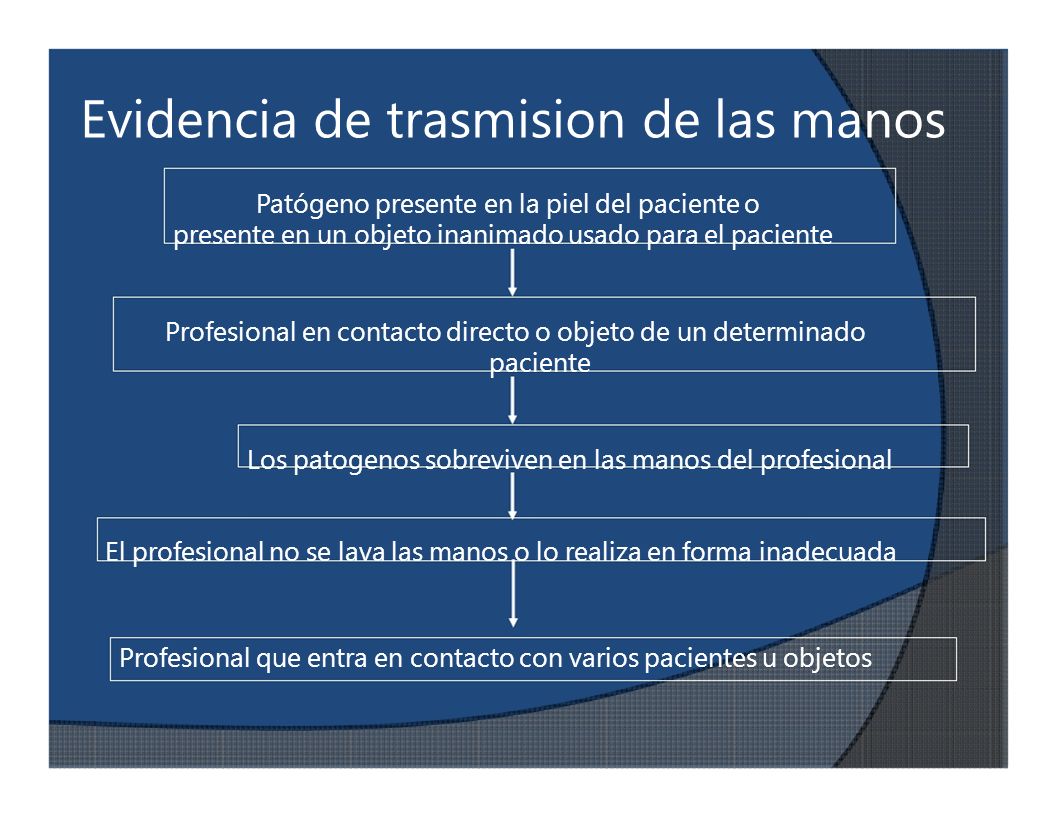 Evidencia de trasmision de las manos

Patógeno presente en la piel del paciente o presente en un objeto inanimado usado para el paciente

Profesional en contacto directo o objeto de un determinado paciente

Los patogenos sobreviven en las manos del profesional

El profesional no se lava las manos o lo realiza en forma inadecuada

Profesional que entra en contacto con varios pacientes u objetos